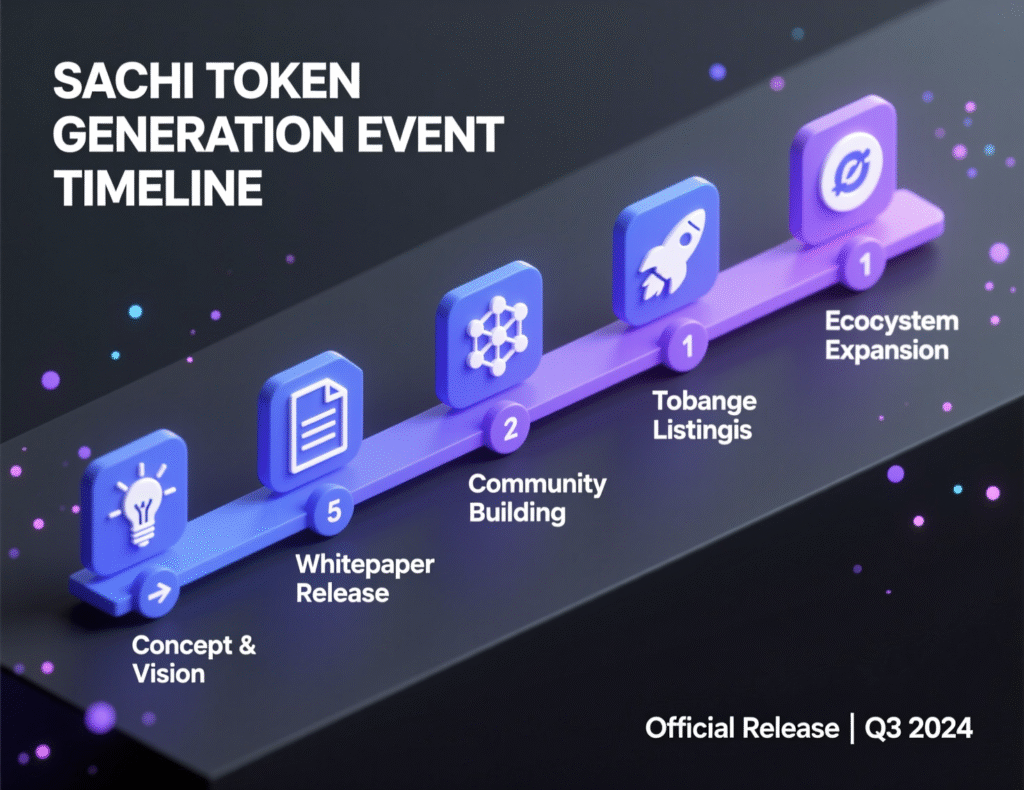 SACHI TOKEN GENERATION EVENT TIMELINE

Concept & Vision

5

Whitepaper Release

2

Community Building

1

Tobange Listingis

1

Ecocystem Expansion

Official Release | Q3 2024